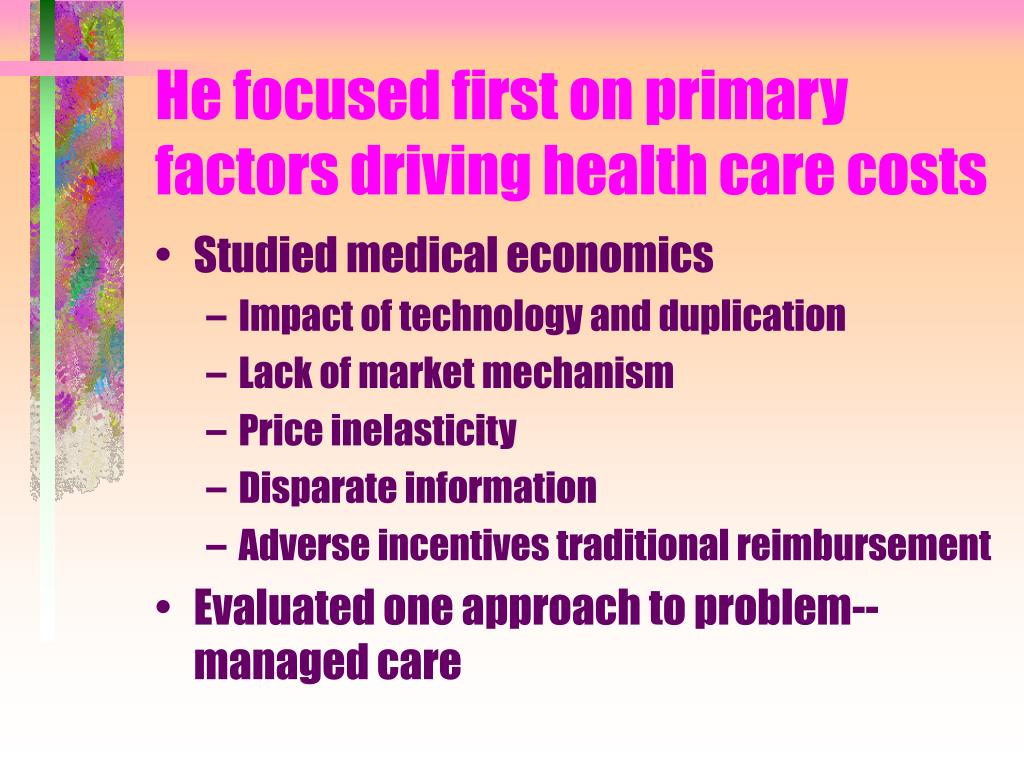 He focused first on primary factors driving health care costs

• Studied medical economics
  – Impact of technology and duplication
  – Lack of market mechanism
  – Price inelasticity
  – Disparate information
  – Adverse incentives traditional reimbursement
• Evaluated one approach to problem--managed care